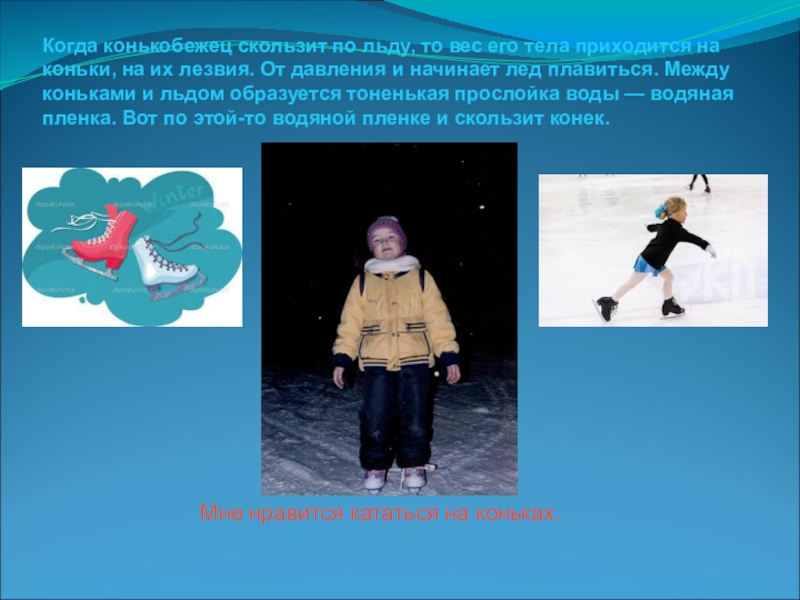 Когда конькобежец скользит по льду, то вес его тела приходится на коньки, на их лезвия. От давления и начинает лед плавиться. Между коньками и льдом образуется тоненькая прослойка воды — водяная пленка. Вот по этой-то водяной пленке и скользит конек.

Winter

Мне нравится кататься на коньках.